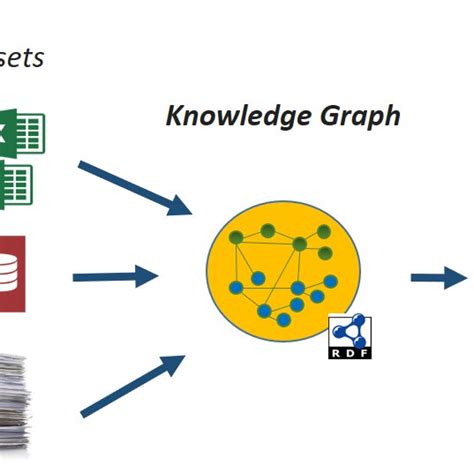 sets

Knowledge Graph

RDF